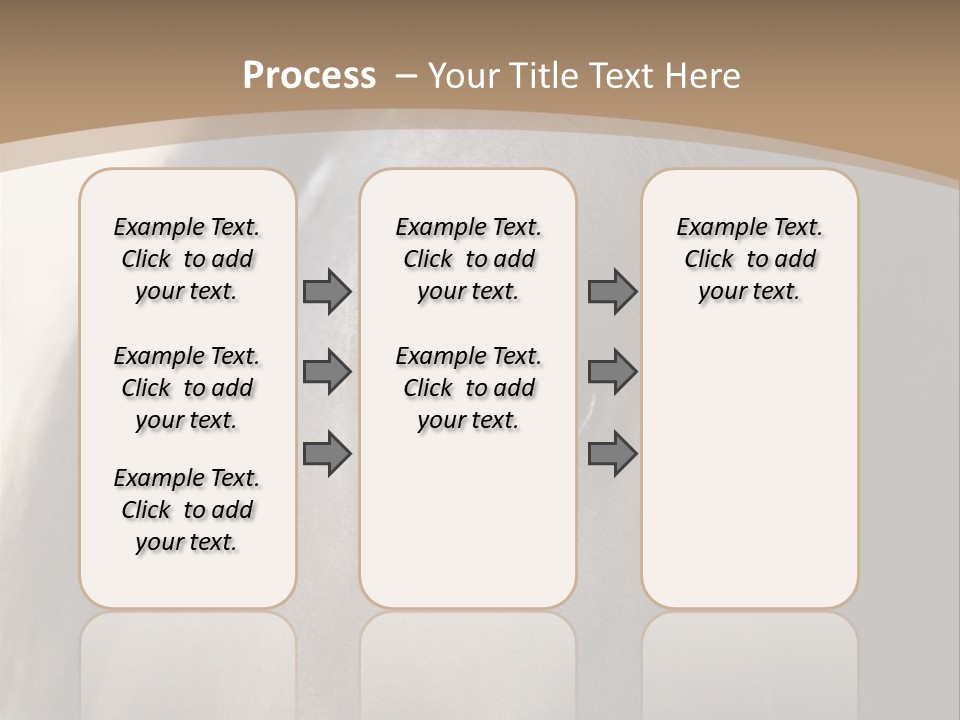 Process – Your Title Text Here

Example Text. Click to add your text.

Example Text. Click to add your text.

Example Text. Click to add your text.

Example Text. Click to add your text.

Example Text. Click to add your text.

Example Text. Click to add your text.